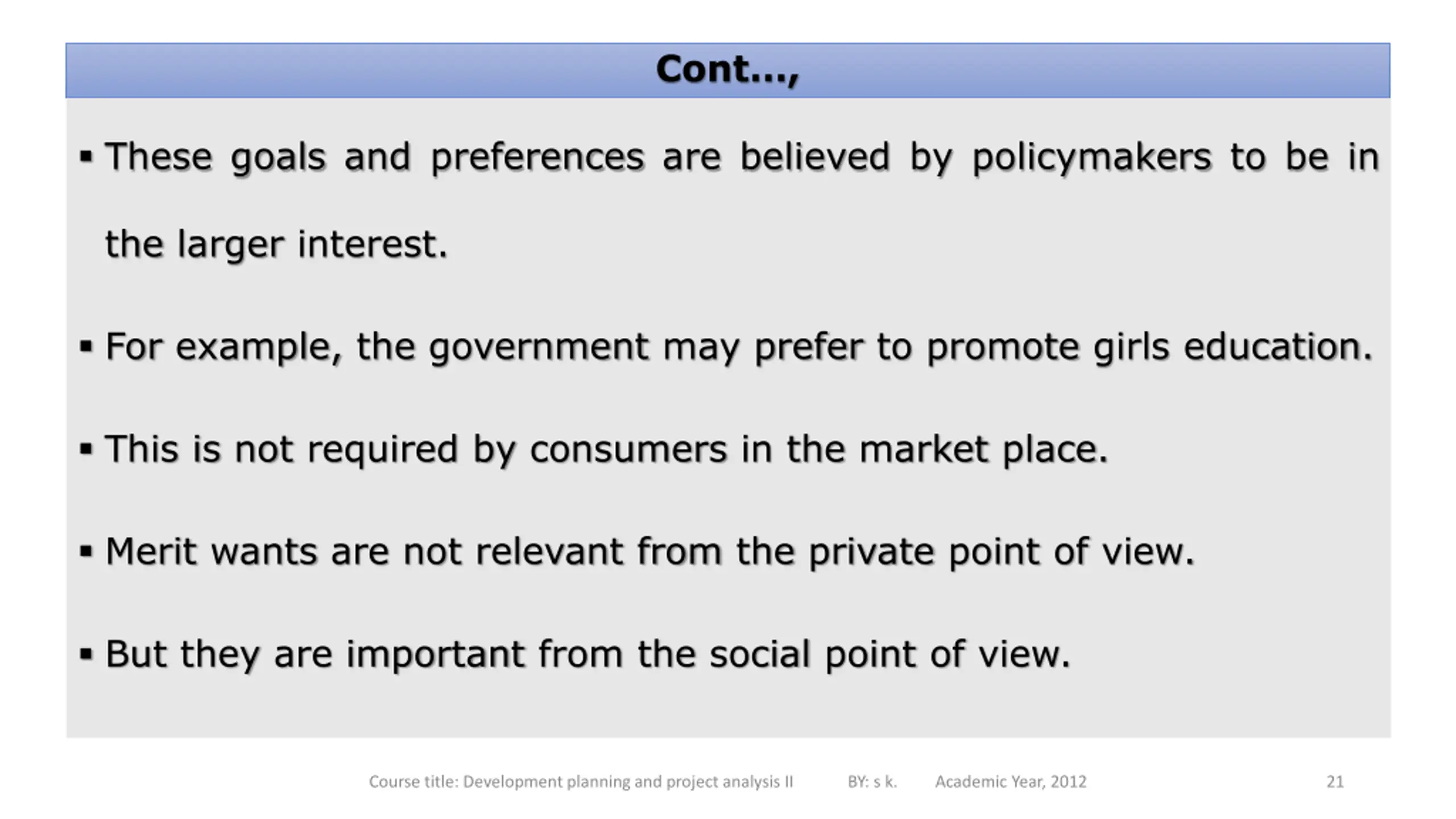 Cont…,

▪ These goals and preferences are believed by policymakers to be in the larger interest.

▪ For example, the government may prefer to promote girls education.

▪ This is not required by consumers in the market place.

▪ Merit wants are not relevant from the private point of view.

▪ But they are important from the social point of view.

Course title: Development planning and project analysis II BY: s k. Academic Year, 2012 21